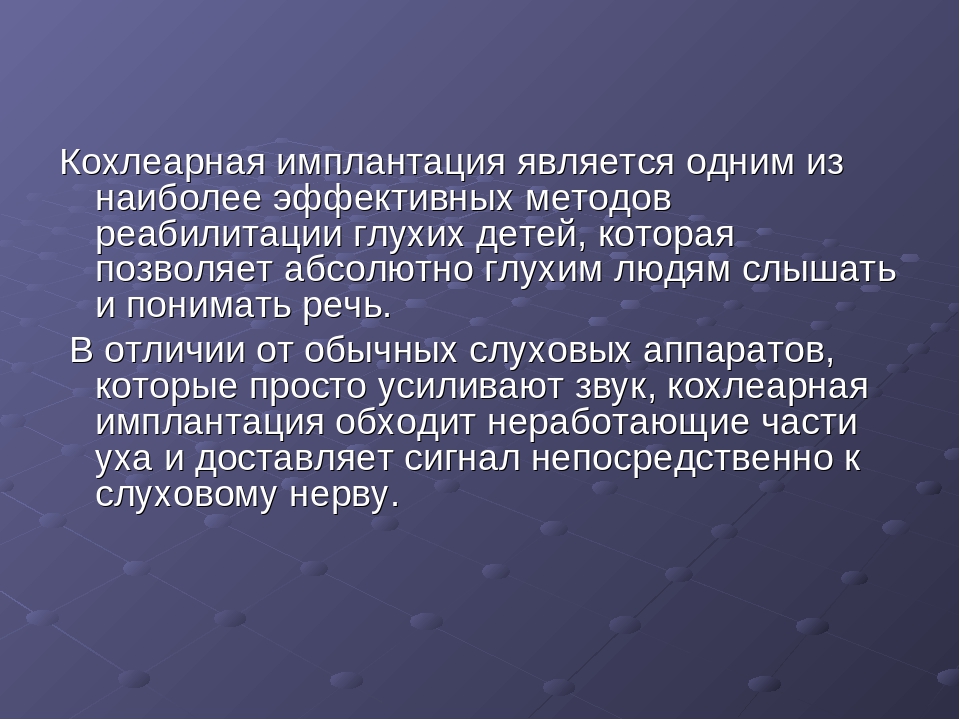 Кохлеарная имплантация является одним из наиболее эффективных методов реабилитации глухих детей, которая позволяет абсолютно глухим людям слышать и понимать речь.

В отличии от обычных слуховых аппаратов, которые просто усиливают звук, кохлеарная имплантация обходит неработающие части уха и доставляет сигнал непосредственно к слуховому нерву.